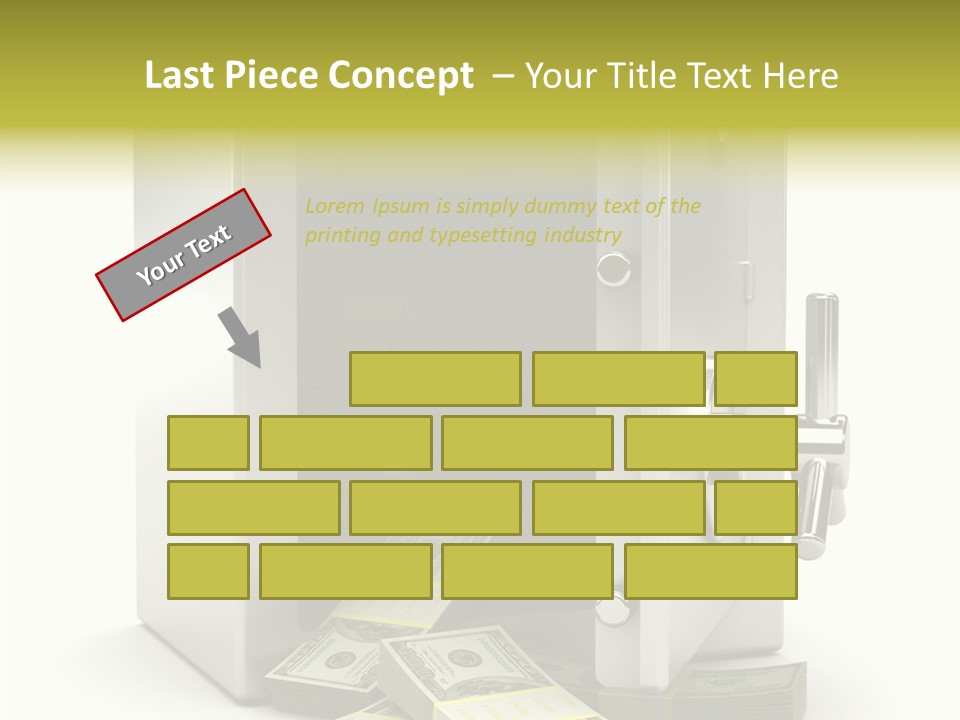 Last Piece Concept – Your Title Text Here

Your Text

Lorem Ipsum is simply dummy text of the printing and typesetting industry